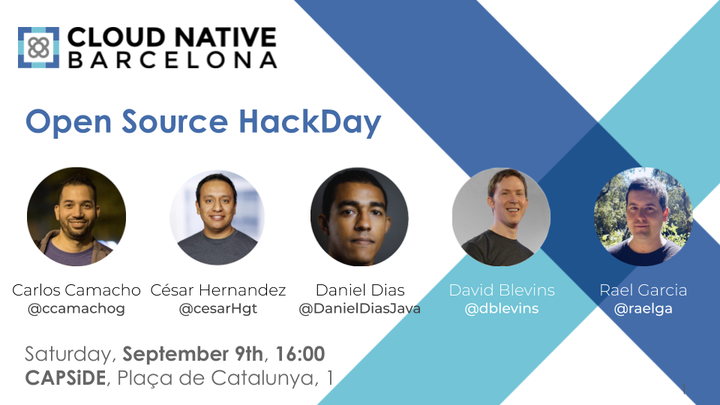 CLOUD NATIVE
BARCELONA

Open Source HackDay

Carlos Camacho
@ccamachog

César Hernandez
@cesarHgt

Daniel Dias
@DanielDiasJava

David Blevins
@dblevins

Rael Garcia
@raelga

Saturday, September 9th, 16:00
CAPSiDE, Plaça de Catalunya, 1

1